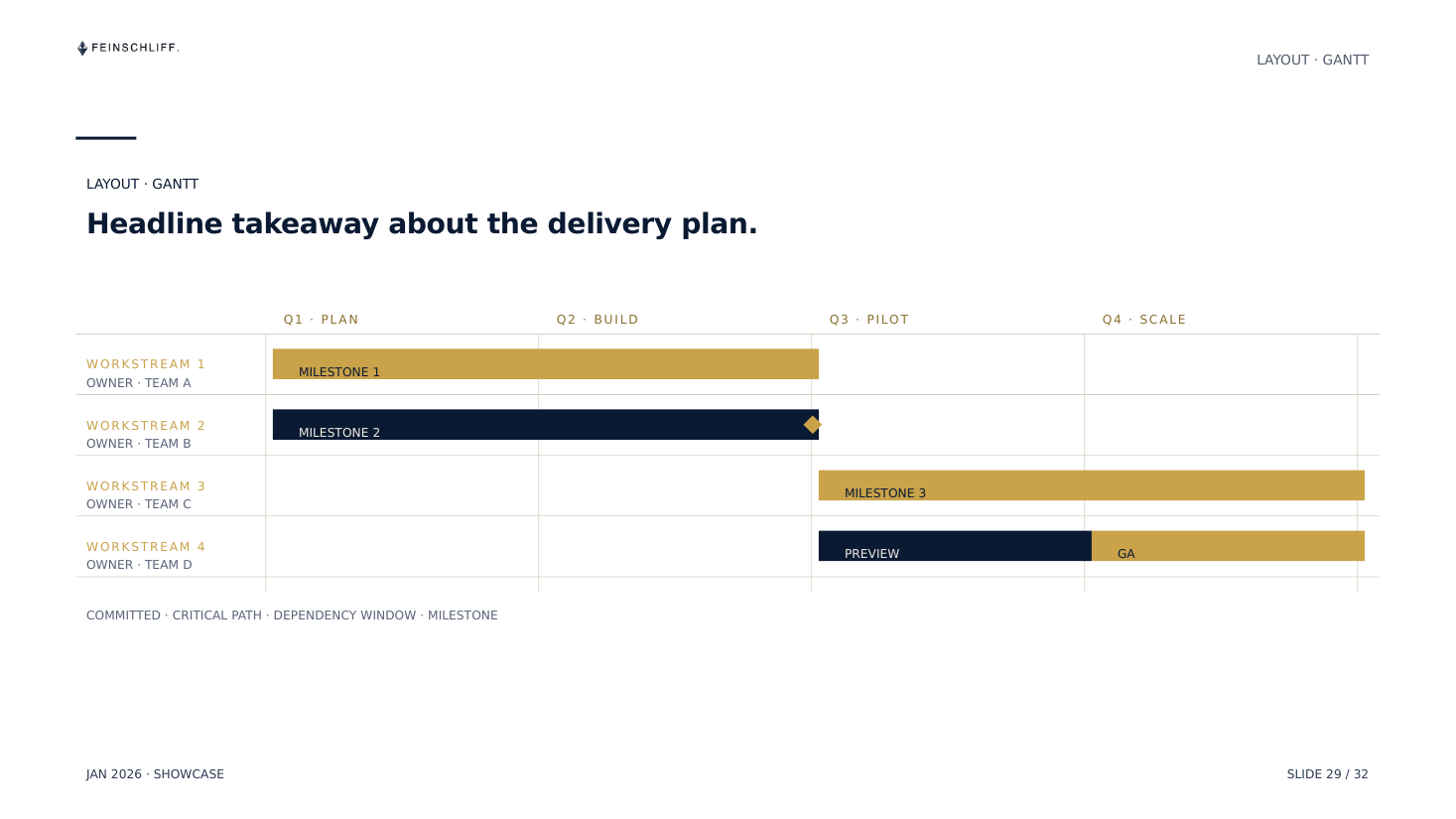 FEINSCHLIFF.

LAYOUT · GANTT

LAYOUT · GANTT

Headline takeaway about the delivery plan.

Q1 · PLAN
Q2 · BUILD
Q3 · PILOT
Q4 · SCALE

WORKSTREAM 1
OWNER · TEAM A
MILESTONE 1

WORKSTREAM 2
OWNER · TEAM B
MILESTONE 2

WORKSTREAM 3
OWNER · TEAM C
MILESTONE 3

WORKSTREAM 4
OWNER · TEAM D
PREVIEW
GA

COMMITTED · CRITICAL PATH · DEPENDENCY WINDOW · MILESTONE

JAN 2026 · SHOWCASE

SLIDE 29 / 32